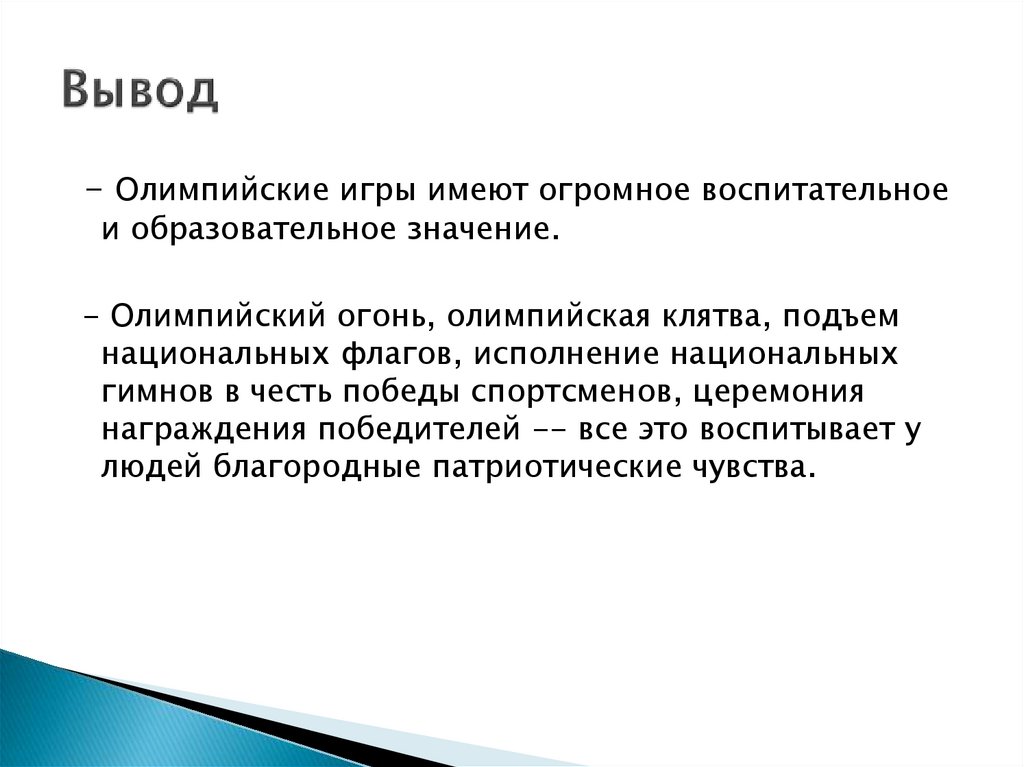 Вывод

- Олимпийские игры имеют огромное воспитательное и образовательное значение.

- Олимпийский огонь, олимпийская клятва, подъем национальных флагов, исполнение национальных гимнов в честь победы спортсменов, церемония награждения победителей -- все это воспитывает у людей благородные патриотические чувства.